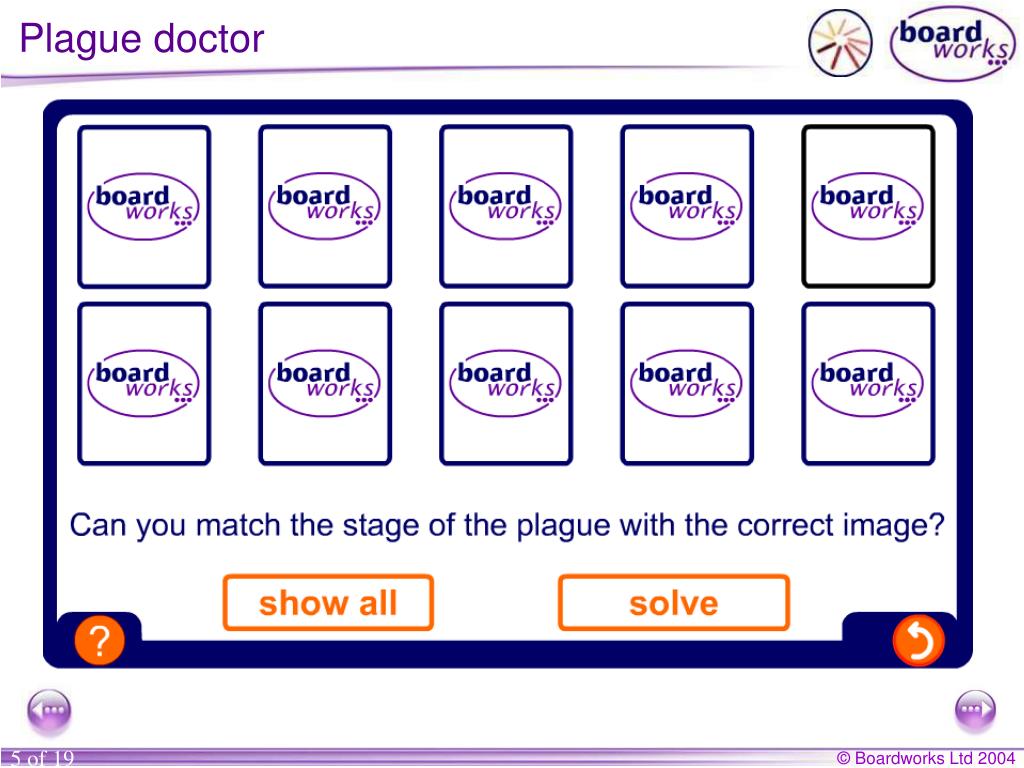 Plague doctor

board works

board works

board works

board works

board works

board works

board works

board works

board works

board works

board works

Can you match the stage of the plague with the correct image?

show all

solve

?

5 of 19

© Boardworks Ltd 2004